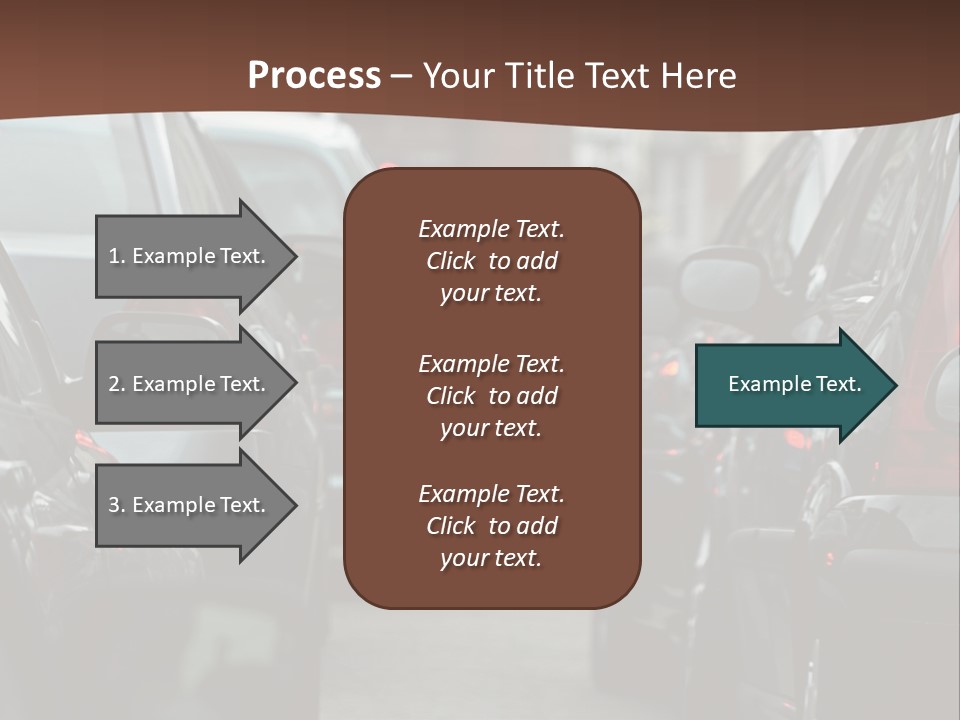 Process – Your Title Text Here

1. Example Text.

2. Example Text.

3. Example Text.

Example Text. Click to add your text.

Example Text. Click to add your text.

Example Text. Click to add your text.

Example Text.